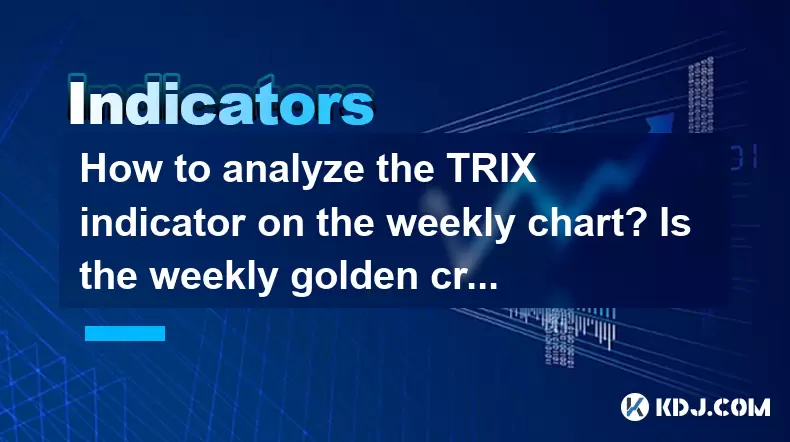 Indicators

How to analyze the TRIX indicator on the weekly chart? Is the weekly golden cr...

KDJ.COM